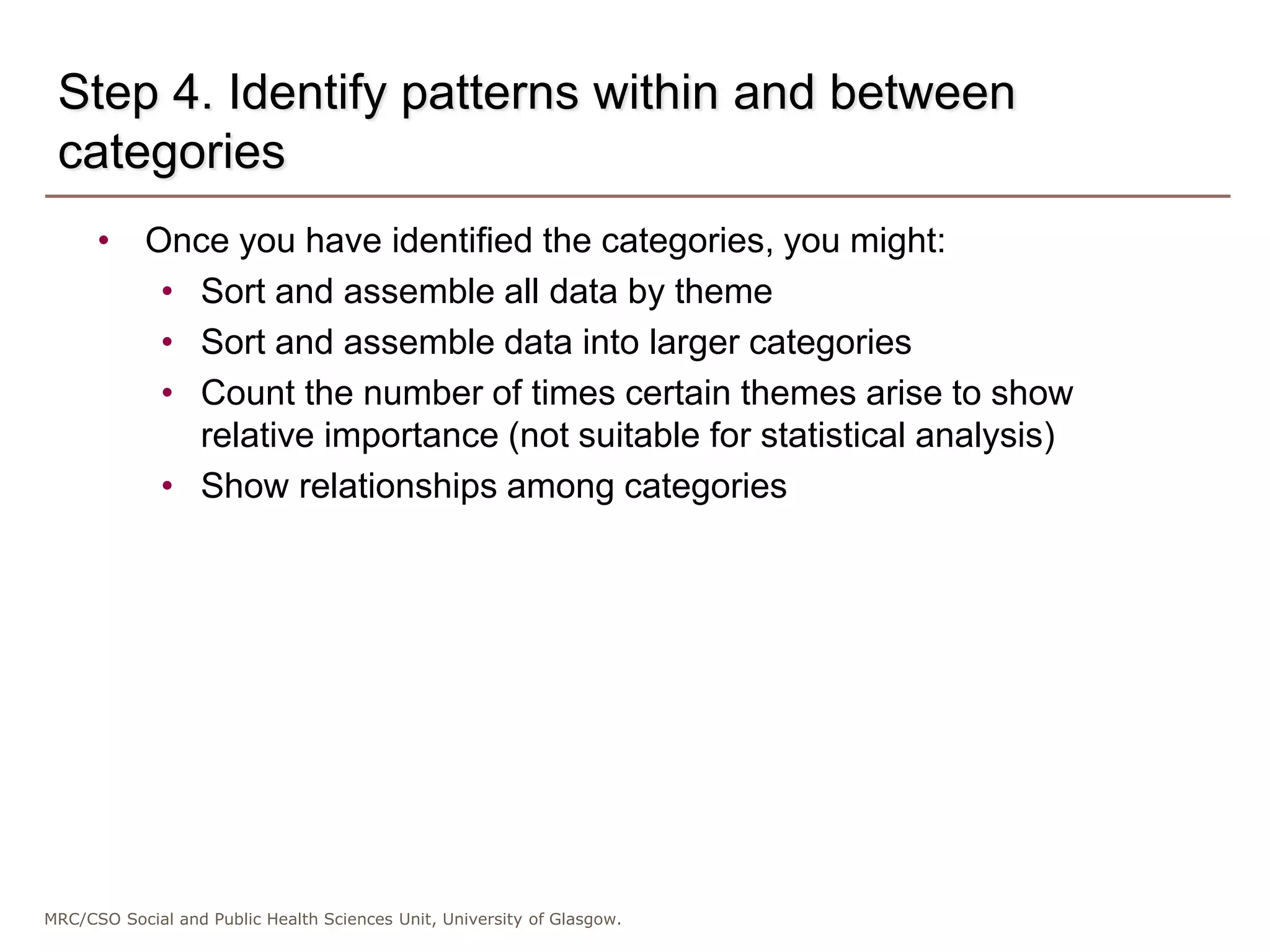 Step 4. Identify patterns within and between categories

• Once you have identified the categories, you might:
  • Sort and assemble all data by theme
  • Sort and assemble data into larger categories
  • Count the number of times certain themes arise to show relative importance (not suitable for statistical analysis)
  • Show relationships among categories

MRC/CSO Social and Public Health Sciences Unit, University of Glasgow.